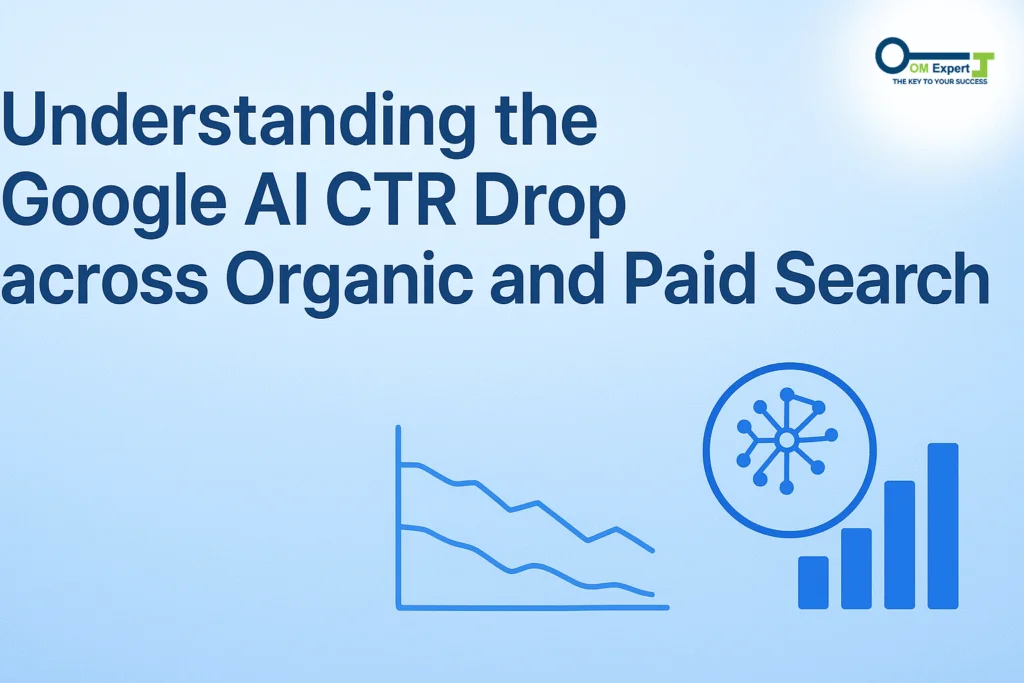 OM Expert
THE KEY TO YOUR SUCCESS

Understanding the Google AI CTR Drop across Organic and Paid Search